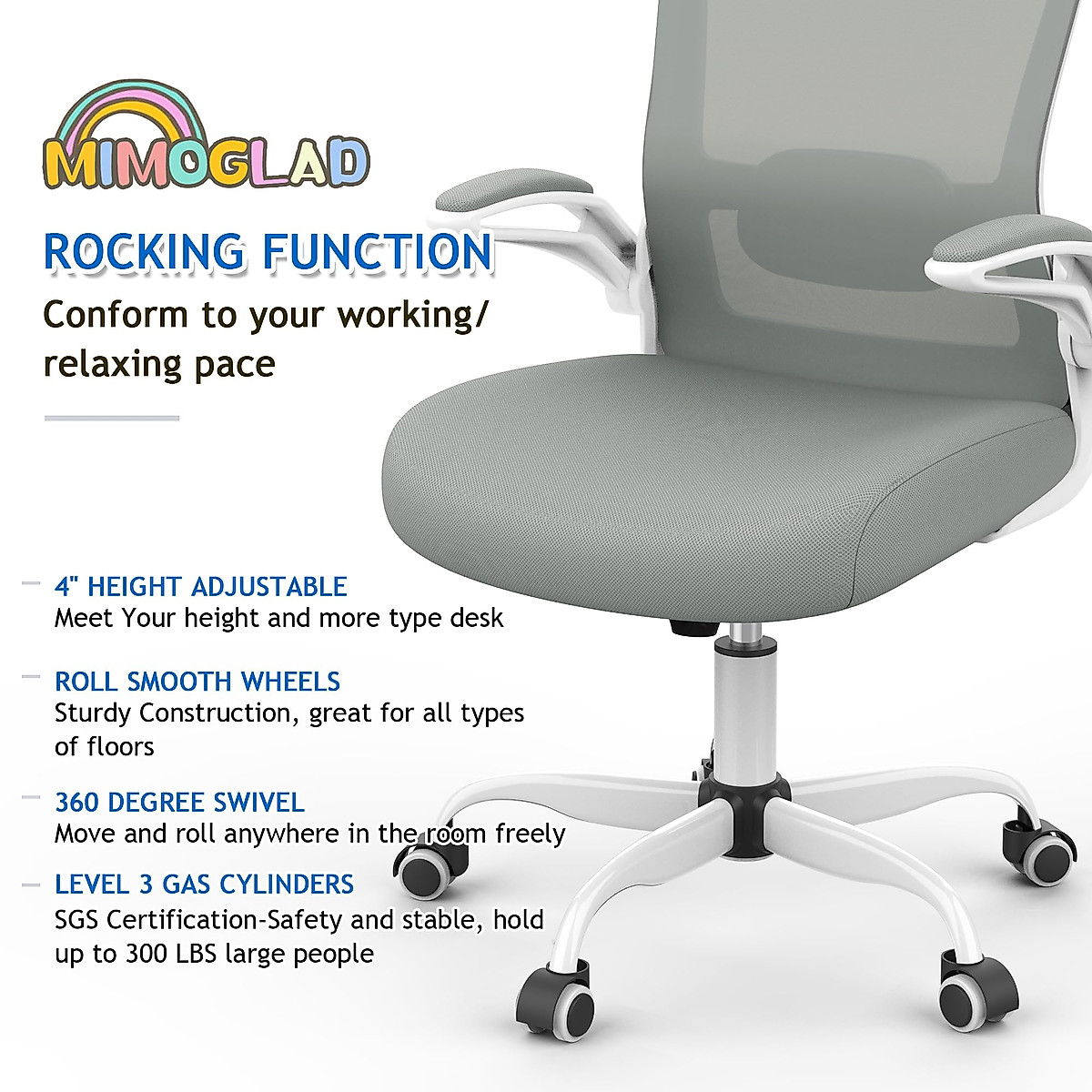 MIMOGLAD

ROCKING FUNCTION

Conform to your working/ relaxing pace

4" HEIGHT ADJUSTABLE
Meet Your height and more type desk

ROLL SMOOTH WHEELS
Sturdy Construction, great for all types of floors

360 DEGREE SWIVEL
Move and roll anywhere in the room freely

LEVEL 3 GAS CYLINDERS
SGS Certification-Safety and stable, hold up to 300 LBS large people